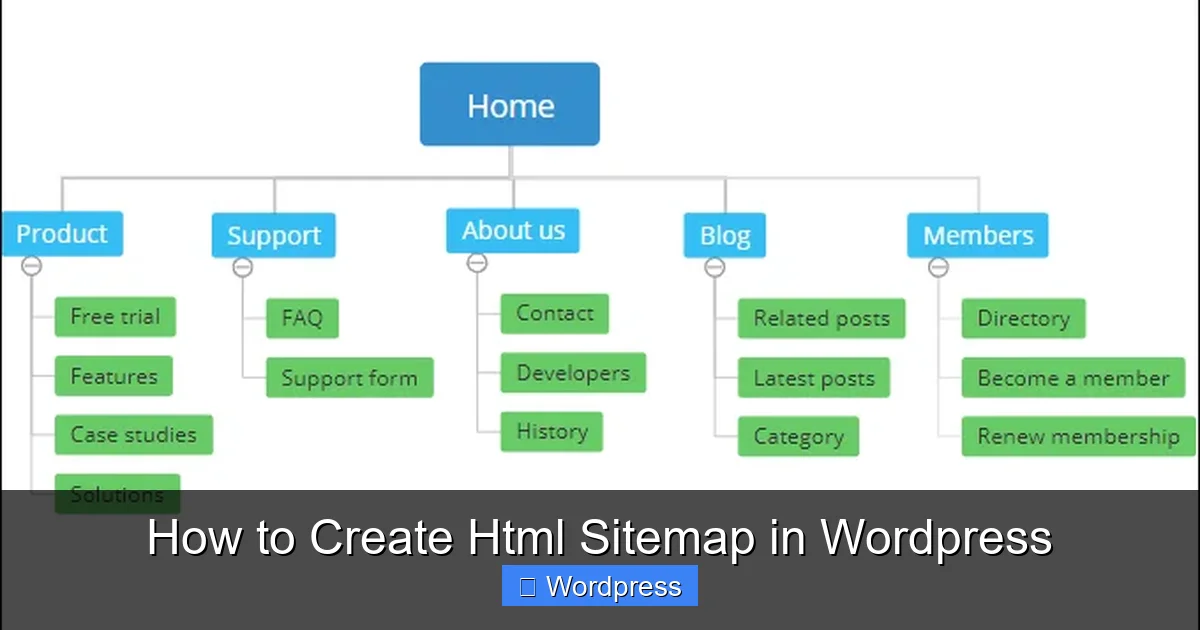 Home

Product
Free trial
Features
Case studies
Solutions

Support
FAQ
Support form

About us
Contact
Developers
History

Blog
Related posts
Latest posts
Category

Members
Directory
Become a member
Renew membership

How to Create Html Sitemap in Wordpress

Wordpress